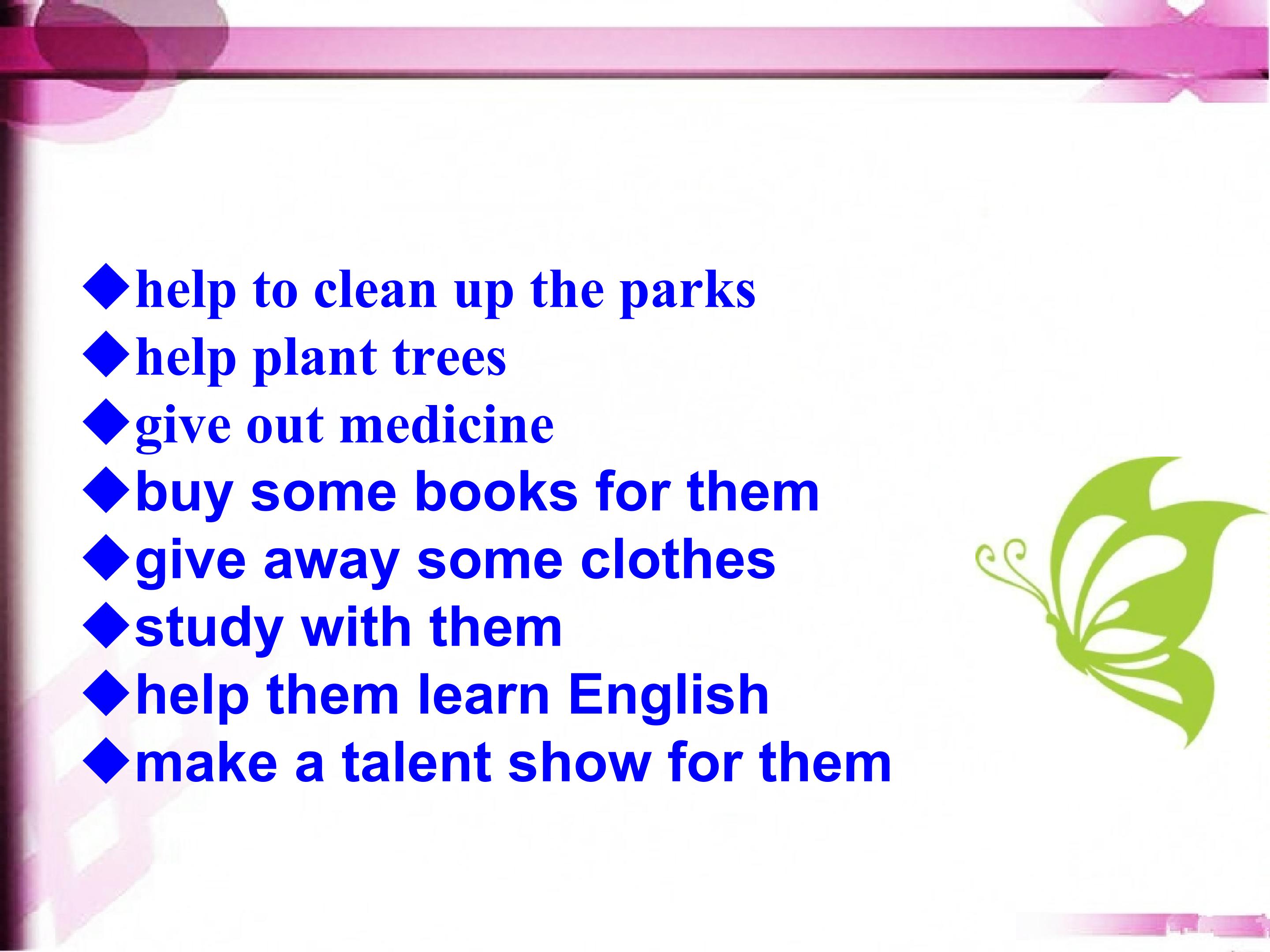 ◆help to clean up the parks
◆help plant trees
◆give out medicine
◆buy some books for them
◆give away some clothes
◆study with them
◆help them learn English
◆make a talent show for them